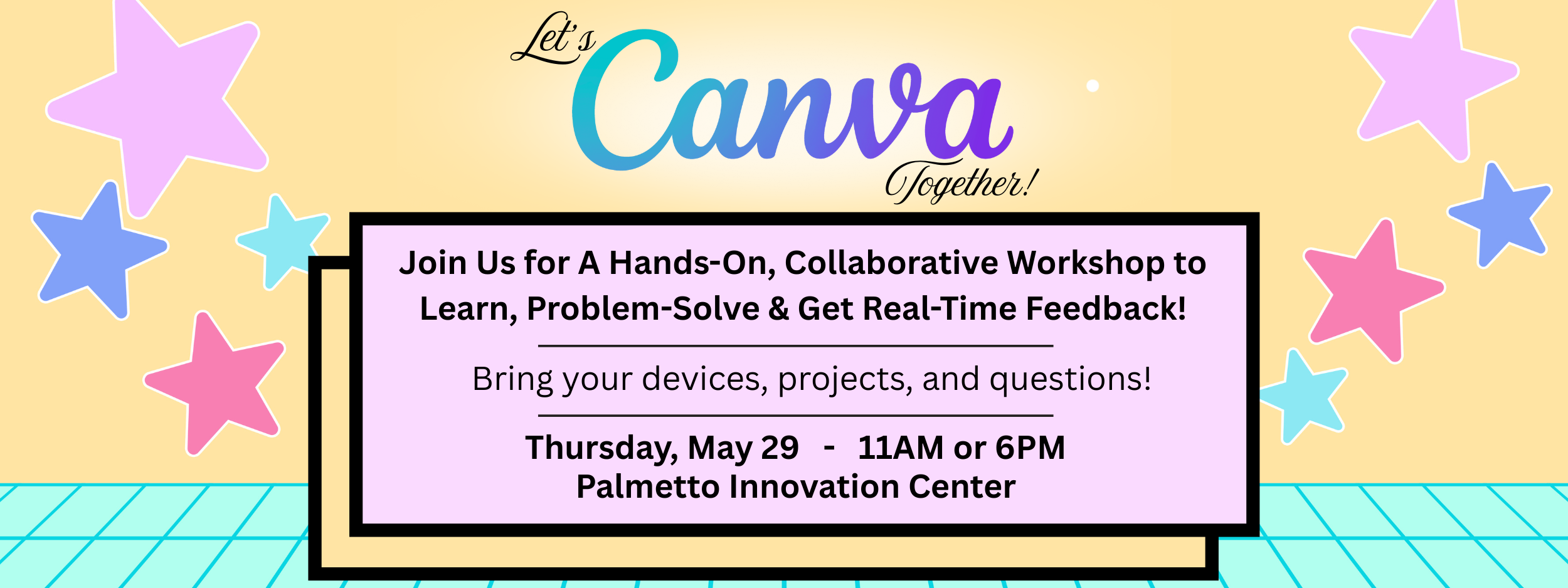 Let's Canva Together!

Join Us for A Hands-On, Collaborative Workshop to Learn, Problem-Solve & Get Real-Time Feedback!

Bring your devices, projects, and questions!

Thursday, May 29 - 11AM or 6PM
Palmetto Innovation Center